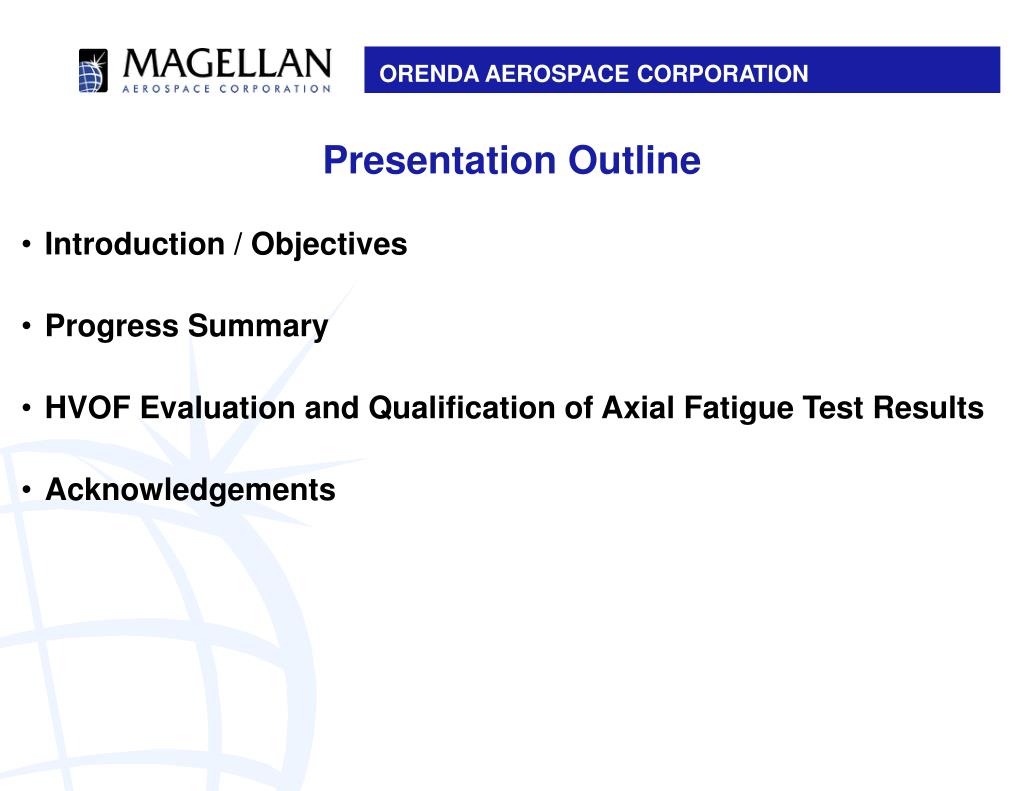 MAGELLAN
AEROSPACE CORPORATION

ORENDA AEROSPACE CORPORATION

Presentation Outline

• Introduction / Objectives

• Progress Summary

• HVOF Evaluation and Qualification of Axial Fatigue Test Results

• Acknowledgements